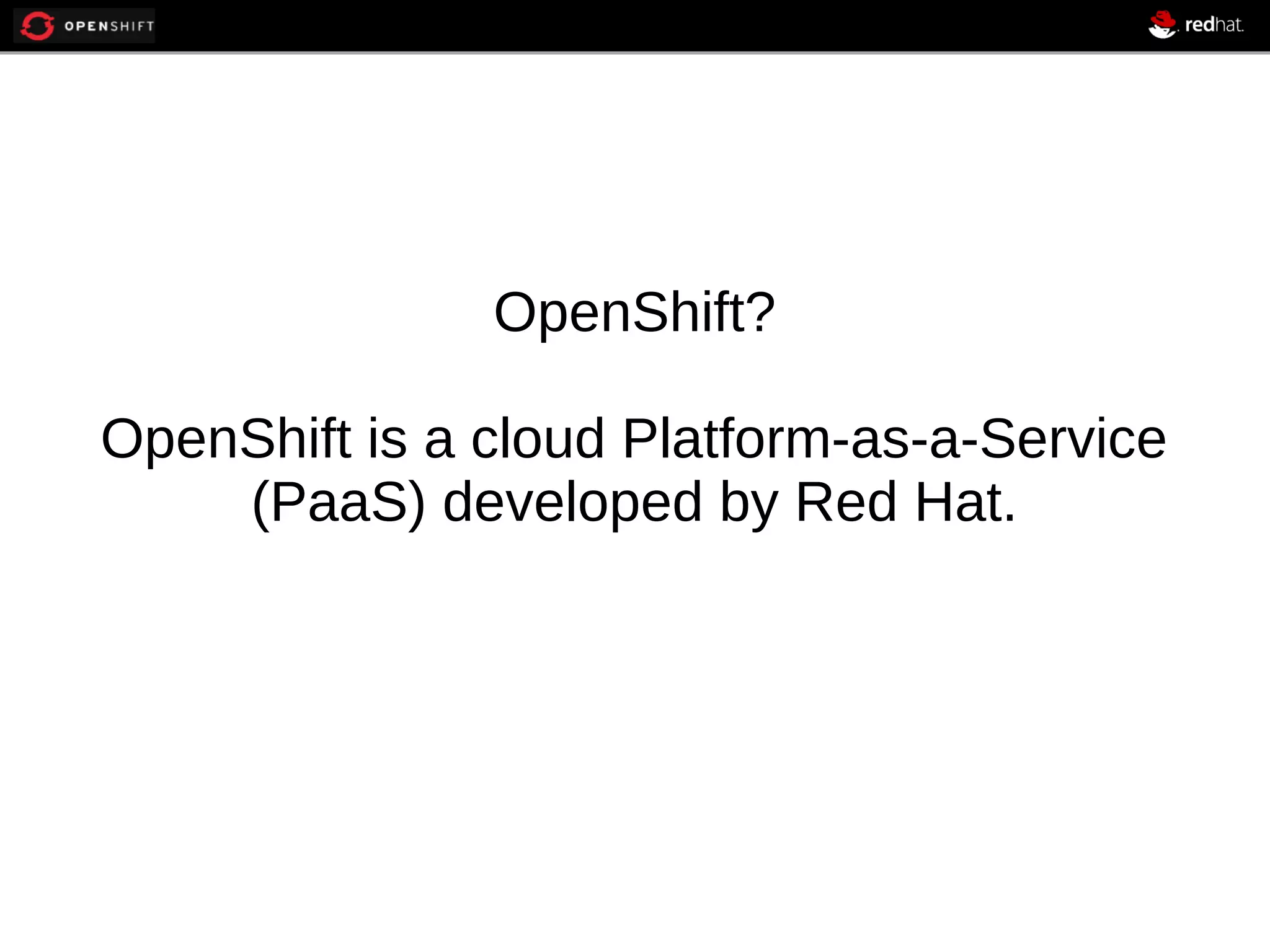 OPENSHIFT

redhat.

OpenShift?

OpenShift is a cloud Platform-as-a-Service (PaaS) developed by Red Hat.